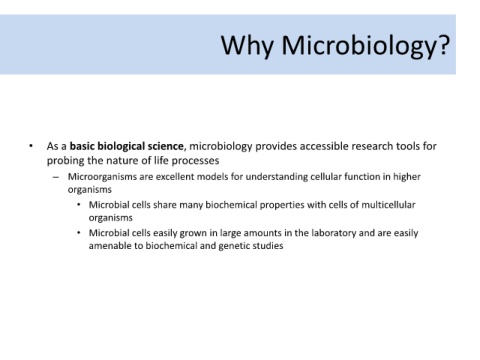 Why Microbiology?

• As a basic biological science, microbiology provides accessible research tools for probing the nature of life processes

– Microorganisms are excellent models for understanding cellular function in higher organisms

• Microbial cells share many biochemical properties with cells of multicellular organisms

• Microbial cells easily grown in large amounts in the laboratory and are easily amenable to biochemical and genetic studies